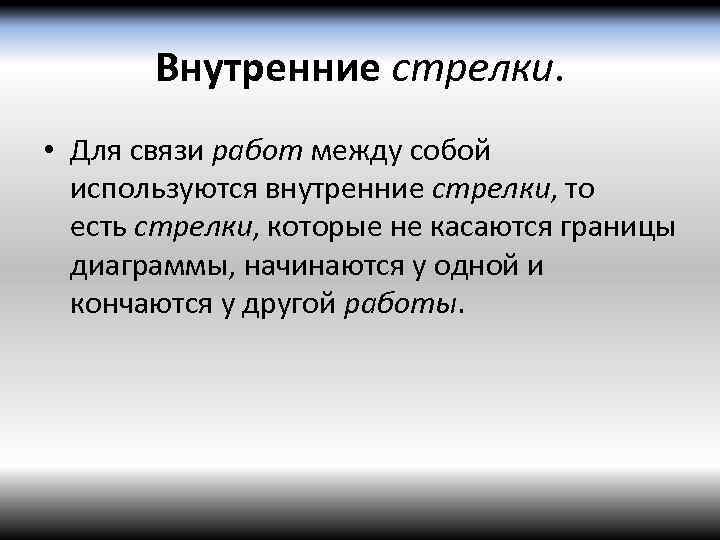 Внутренние стрелки.

• Для связи работ между собой используются внутренние стрелки, то есть стрелки, которые не касаются границы диаграммы, начинаются у одной и кончаются у другой работы.